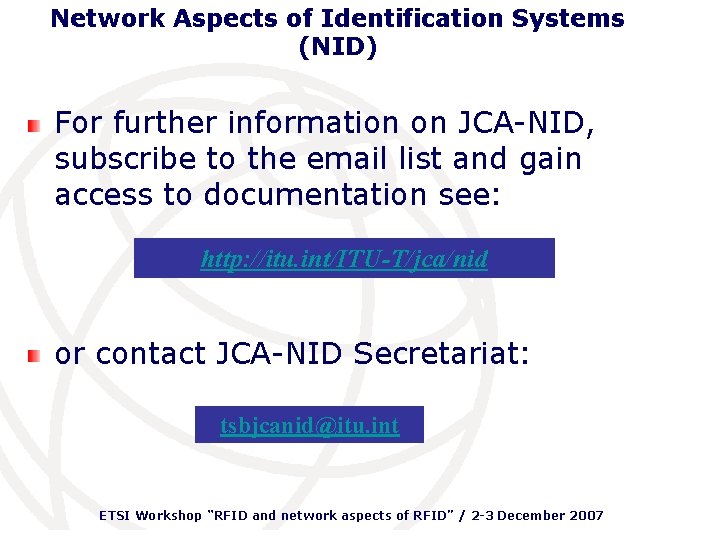 Network Aspects of Identification Systems (NID)

For further information on JCA-NID, subscribe to the email list and gain access to documentation see:

http://itu.int/ITU-T/jca/nid

or contact JCA-NID Secretariat:

tsbjcanid@itu.int

ETSI Workshop "RFID and network aspects of RFID" / 2-3 December 2007